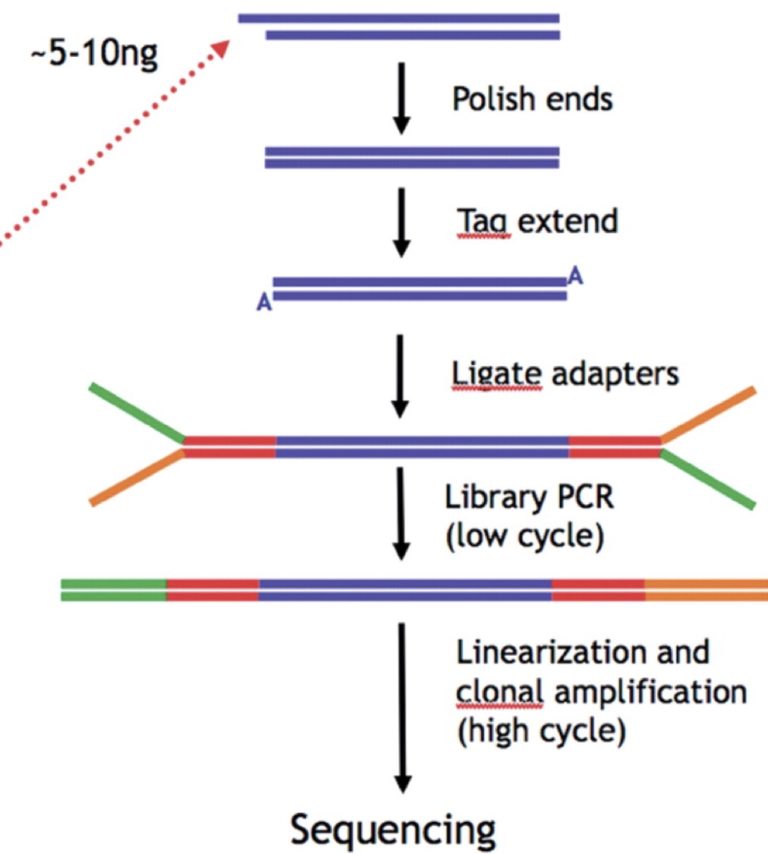 ~5-10ng

Polish ends

Tag extend

A

A

Ligate adapters

Library PCR (low cycle)

Linearization and clonal amplification (high cycle)

Sequencing